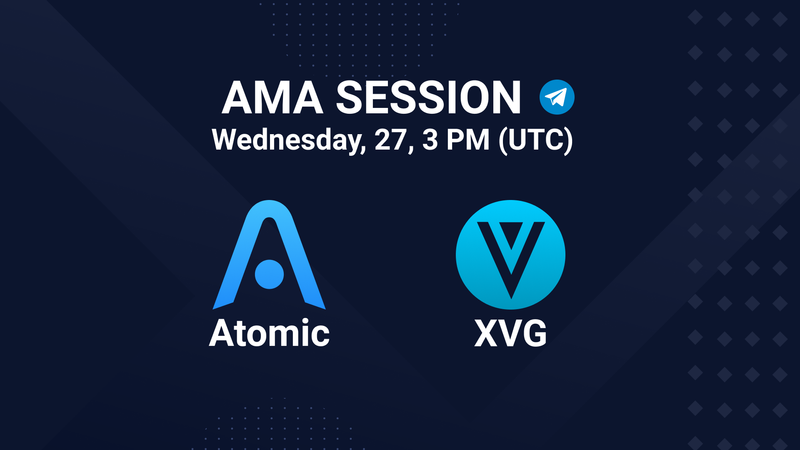 AMA SESSION
Wednesday, 27, 3 PM (UTC)

Atomic

XVG